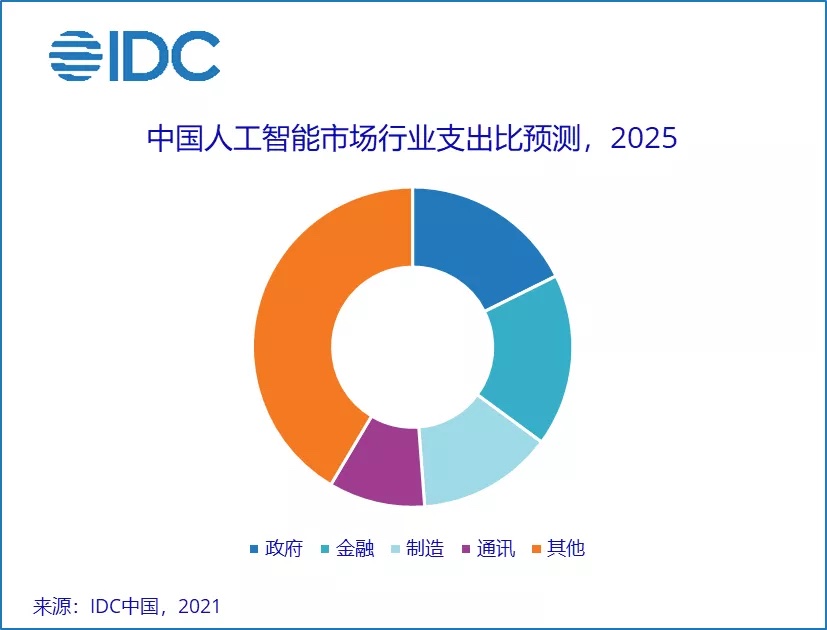 IDC

中国人工智能市场行业支出比预测，2025

政府 金融 制造 通讯 其他

来源：IDC中国，2021